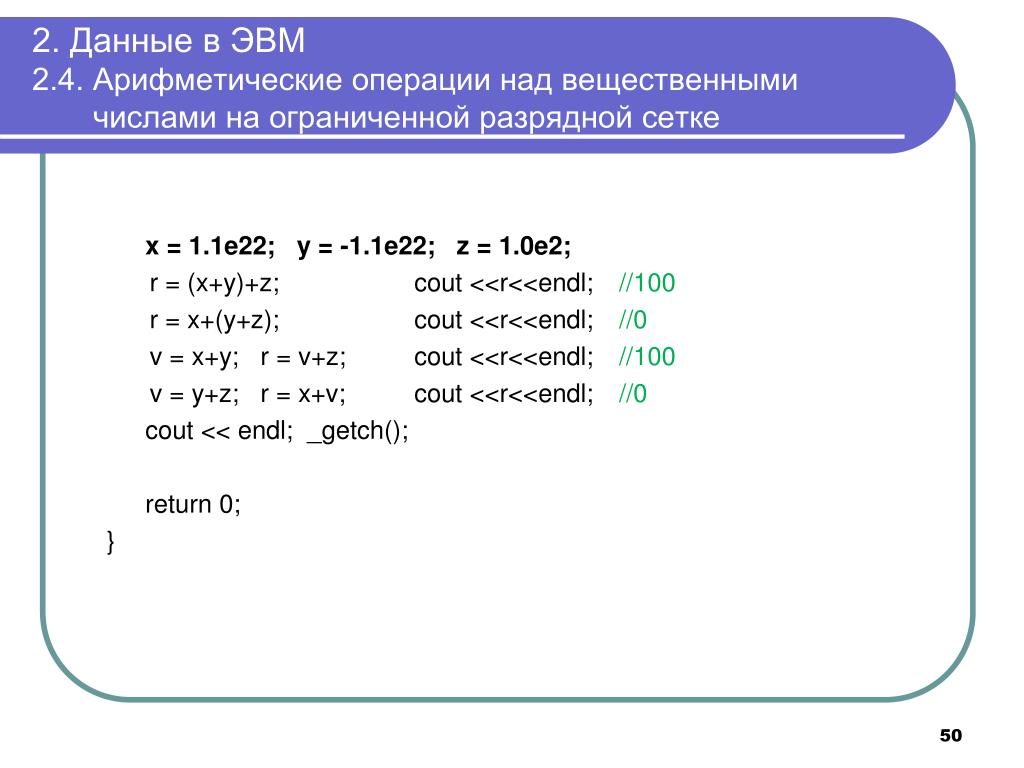 2. Данные в ЭВМ
2.4. Арифметические операции над вещественными числами на ограниченной разрядной сетке

x = 1.1e22;   y = -1.1e22;   z = 1.0e2;
r = (x+y)+z;   cout <<r<<endl;   //100
r = x+(y+z);   cout <<r<<endl;   //0
v = x+y;   r = v+z;   cout <<r<<endl;   //100
v = y+z;   r = x+v;   cout <<r<<endl;   //0
cout << endl;  _getch();

return 0;
}

50